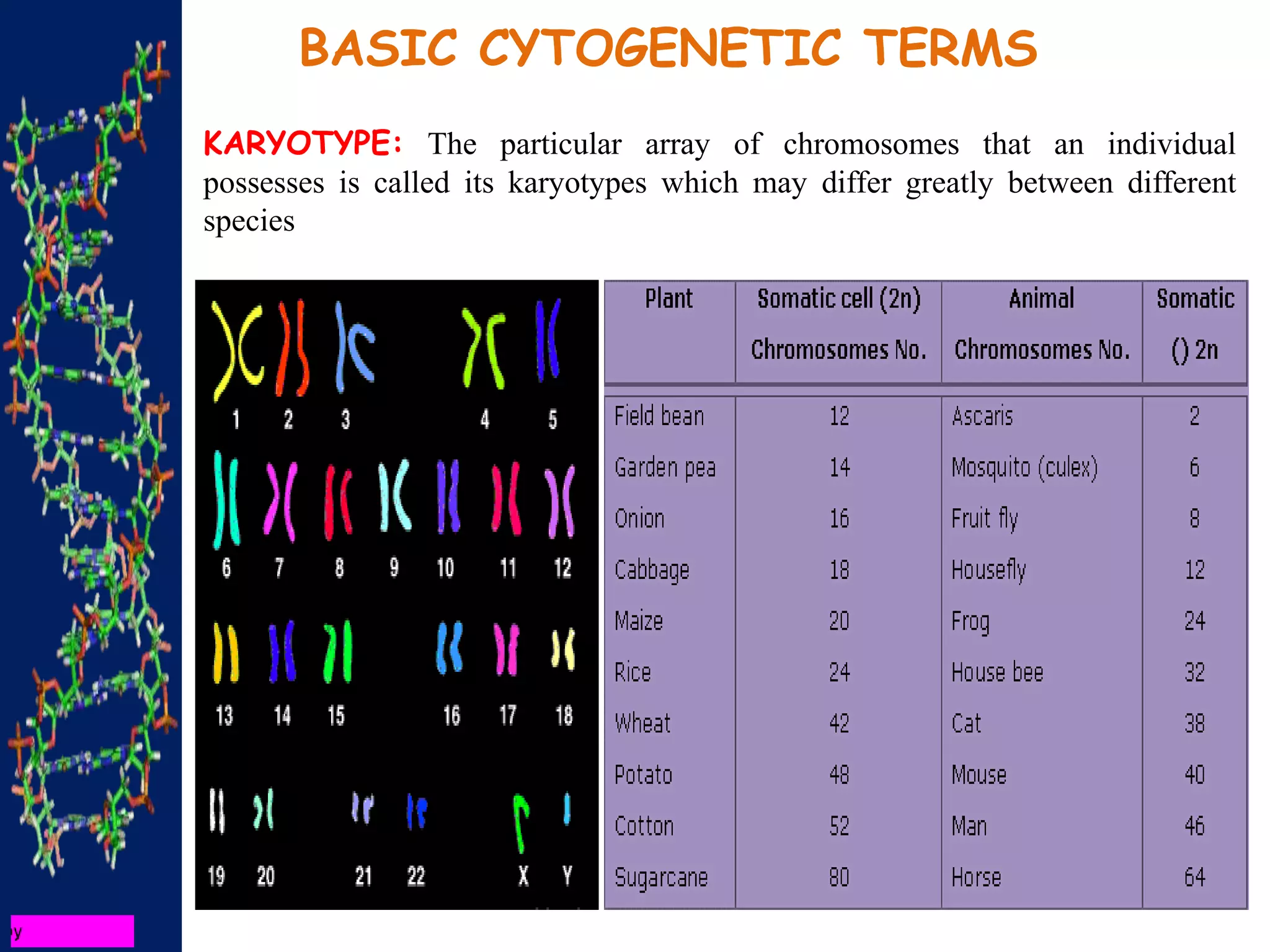 BASIC CYTOGENETIC TERMS

KARYOTYPE: The particular array of chromosomes that an individual possesses is called its karyotypes which may differ greatly between different species

1 2 3 4 5
6 7 8 9 10 11 12
13 14 15 16 17 18
19 20 21 22 X Y

| Plant | Somatic cell (2n) Chromosomes No. | Animal Chromosomes No. | Somatic () 2n |
|---|---|---|---|
| Field bean | 12 | Ascaris | 2 |
| Garden pea | 14 | Mosquito (culex) | 6 |
| Onion | 16 | Fruit fly | 8 |
| Cabbage | 18 | Housefly | 12 |
| Maize | 20 | Frog | 24 |
| Rice | 24 | House bee | 32 |
| Wheat | 42 | Cat | 38 |
| Potato | 48 | Mouse | 40 |
| Cotton | 52 | Man | 46 |
| Sugarcane | 80 | Horse | 64 |

y